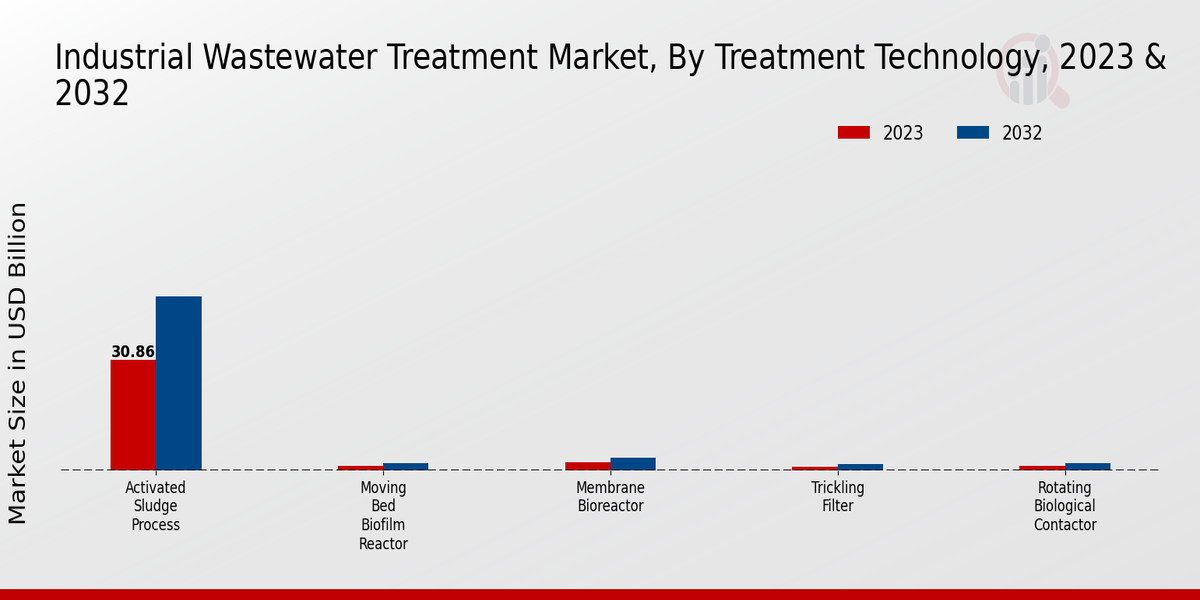 Industrial Wastewater Treatment Market, By Treatment Technology, 2023 & 2032

2023
2032

Market Size in USD Billion

30.86

Activated Sludge Process

Moving Bed Biofilm Reactor

Membrane Bioreactor

Trickling Filter

Rotating Biological Contactor